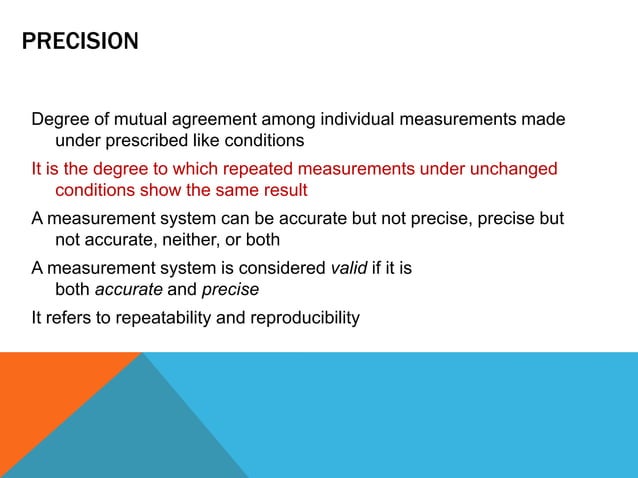 PRECISION

Degree of mutual agreement among individual measurements made under prescribed like conditions

It is the degree to which repeated measurements under unchanged conditions show the same result

A measurement system can be accurate but not precise, precise but not accurate, neither, or both

A measurement system is considered valid if it is both accurate and precise

It refers to repeatability and reproducibility